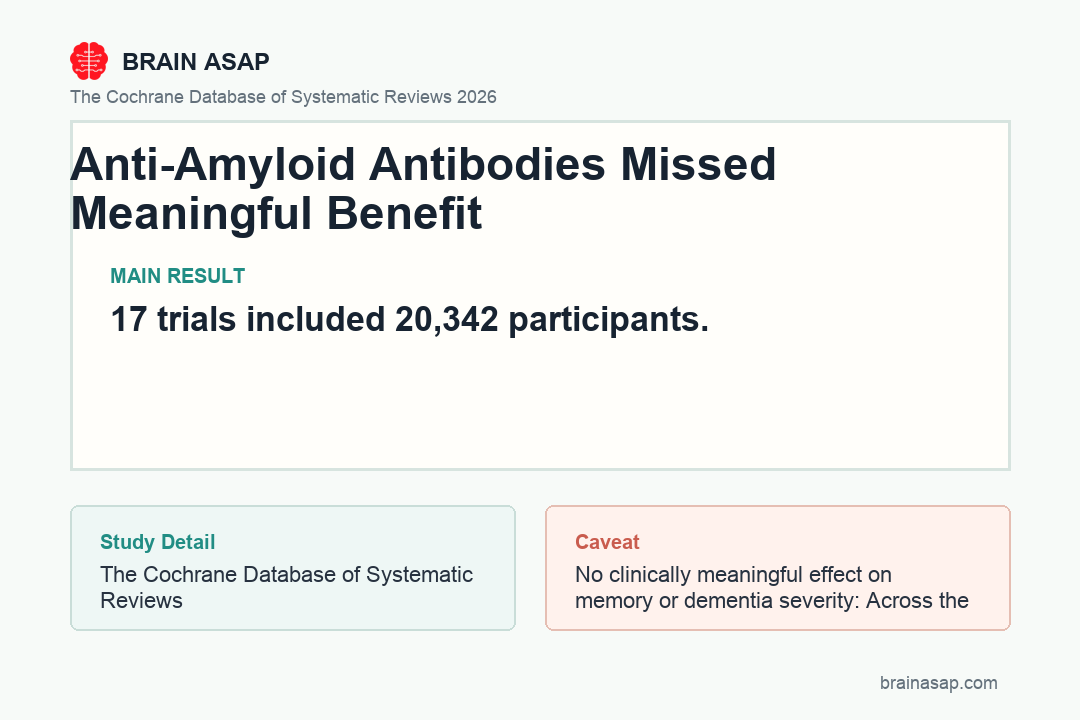 BRAIN ASAP

The Cochrane Database of Systematic Reviews 2026

Anti-Amyloid Antibodies Missed Meaningful Benefit

MAIN RESULT

17 trials included 20,342 participants.

Study Detail

The Cochrane Database of Systematic Reviews

Caveat

No clinically meaningful effect on memory or dementia severity: Across the

brainasap.com